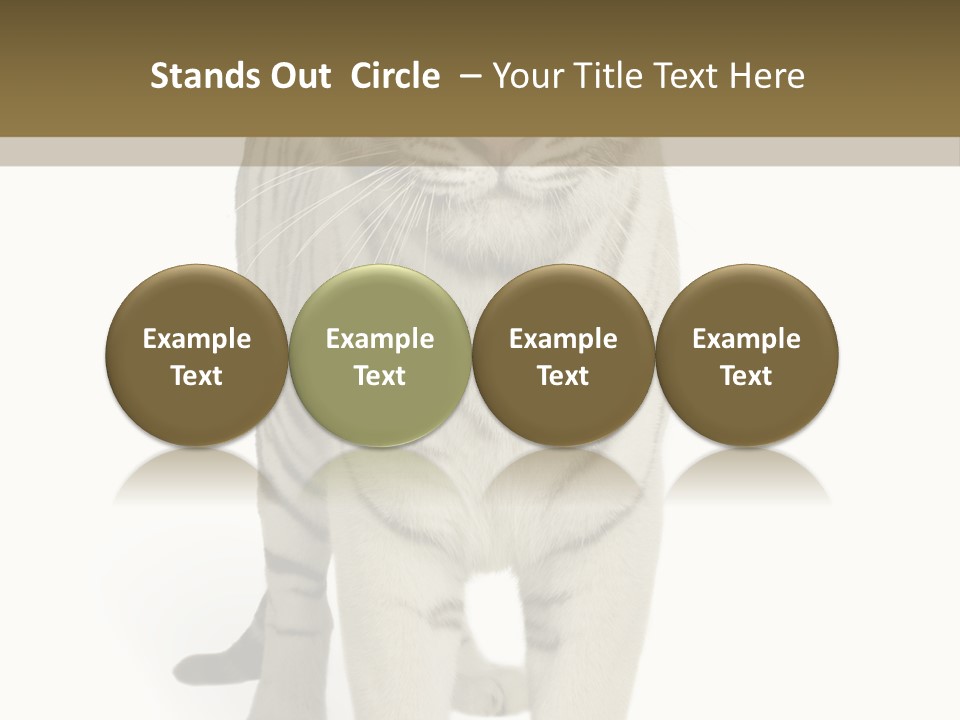 Stands Out Circle – Your Title Text Here

Example Text

Example Text

Example Text

Example Text